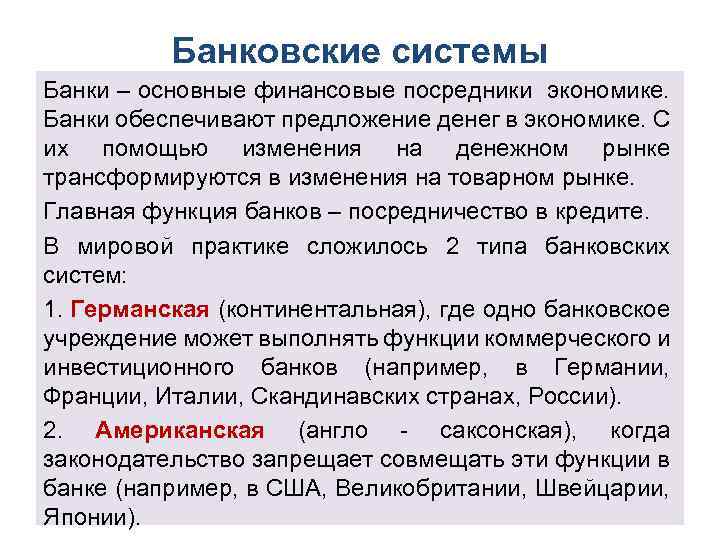 Банковские системы

Банки – основные финансовые посредники экономике. Банки обеспечивают предложение денег в экономике. С их помощью изменения на денежном рынке трансформируются в изменения на товарном рынке.

Главная функция банков – посредничество в кредите.

В мировой практике сложилось 2 типа банковских систем:

1. Германская (континентальная), где одно банковское учреждение может выполнять функции коммерческого и инвестиционного банков (например, в Германии, Франции, Италии, Скандинавских странах, России).

2. Американская (англо - саксонская), когда законодательство запрещает совмещать эти функции в банке (например, в США, Великобритании, Швейцарии, Японии).